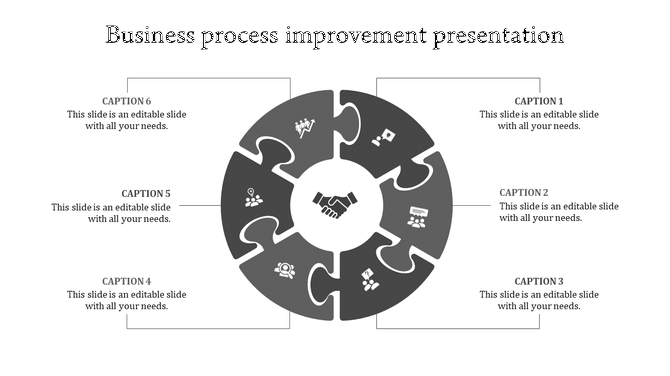 Business process improvement presentation

CAPTION 6
This slide is an editable slide with all your needs.

CAPTION 5
This slide is an editable slide with all your needs.

CAPTION 4
This slide is an editable slide with all your needs.

CAPTION 1
This slide is an editable slide with all your needs.

CAPTION 2
This slide is an editable slide with all your needs.

CAPTION 3
This slide is an editable slide with all your needs.